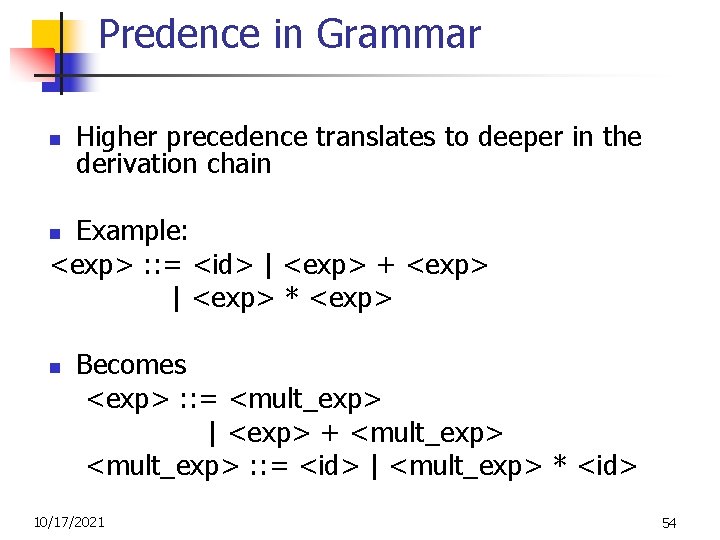 Predence in Grammar

Higher precedence translates to deeper in the derivation chain

Example:
<exp> ::= <id> | <exp> + <exp>
| <exp> * <exp>

Becomes
<exp> ::= <mult_exp>
| <exp> + <mult_exp>
<mult_exp> ::= <id> | <mult_exp> * <id>

10/17/2021

54